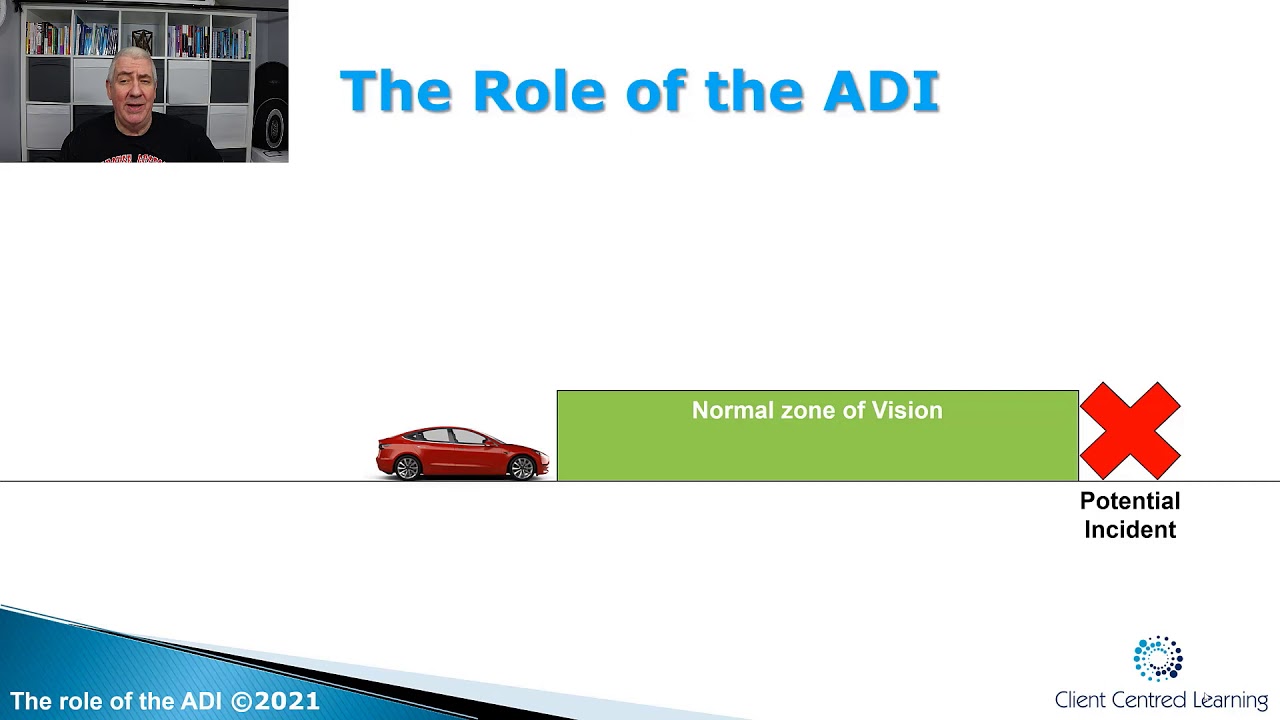 The Role of the ADI

Normal zone of Vision

Potential Incident

The role of the ADI ©2021

Client Centred Learning